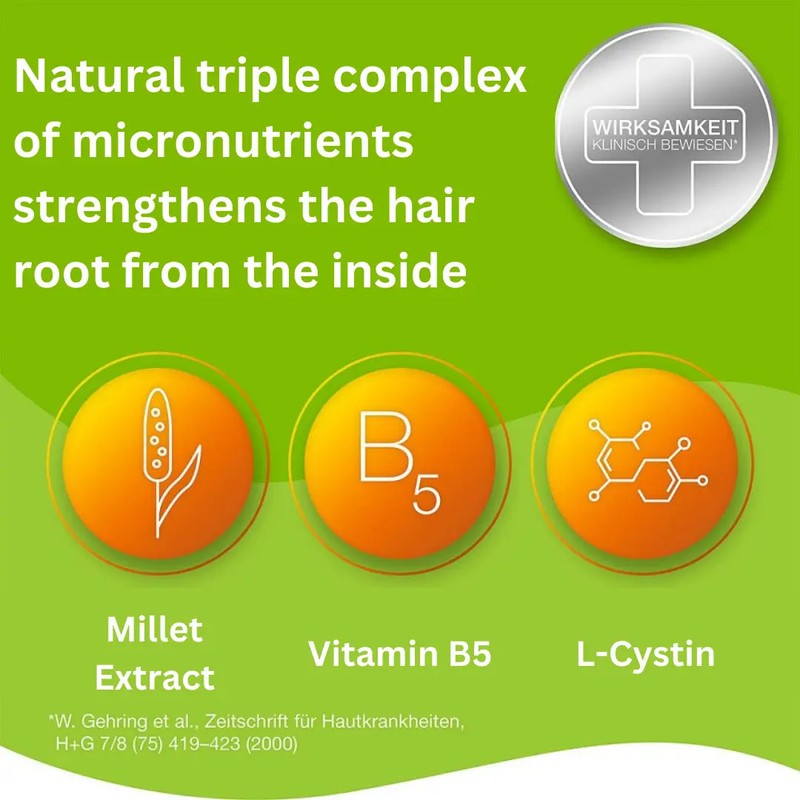 Natural triple complex of micronutrients strengthens the hair root from the inside

WIRKSAMKEIT
KLINISCH BEWIESEN*

$B_5$

Millet Extract

Vitamin B5

L-Cystin

*W. Gehring et al., Zeitschrift für Hautkrankheiten, H+G 7/8 (75) 419–423 (2000)